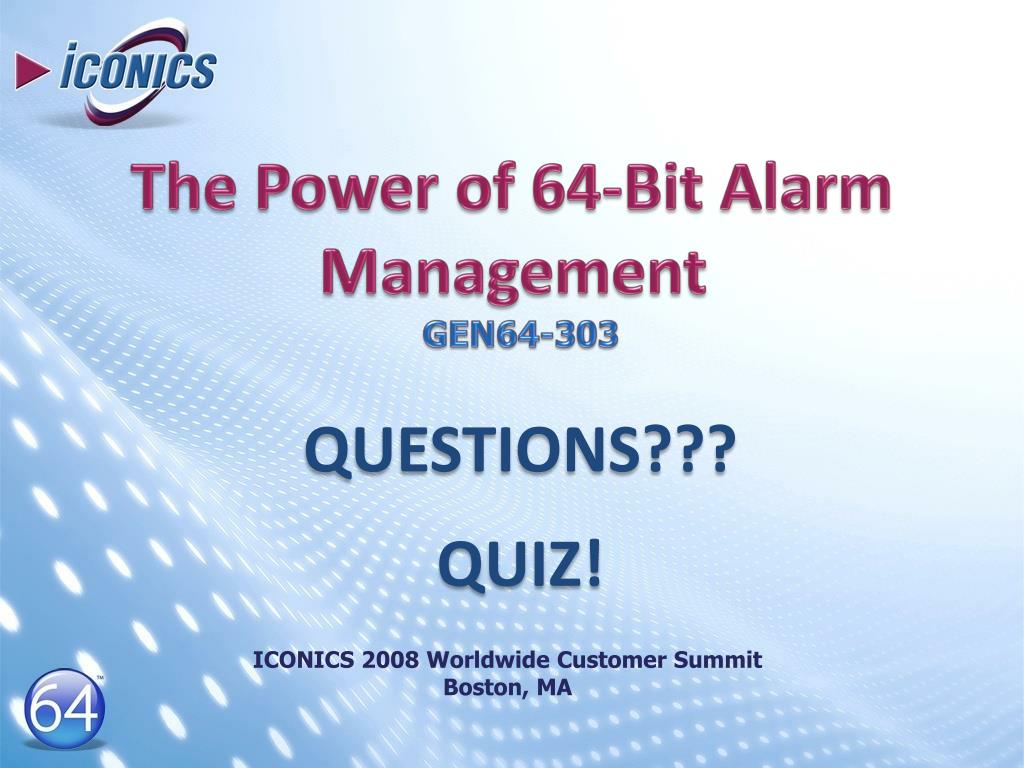 ICONICS

The Power of 64-Bit Alarm Management
GEN64-303

QUESTIONS???

QUIZ!

ICONICS 2008 Worldwide Customer Summit
Boston, MA

64 ™